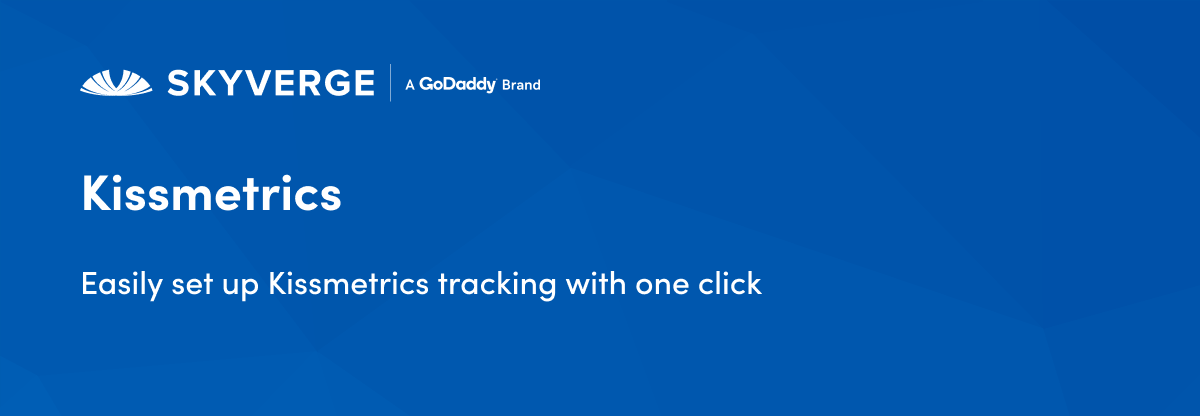 SKYVERGE | A GoDaddy Brand

Kissmetrics

Easily set up Kissmetrics tracking with one click